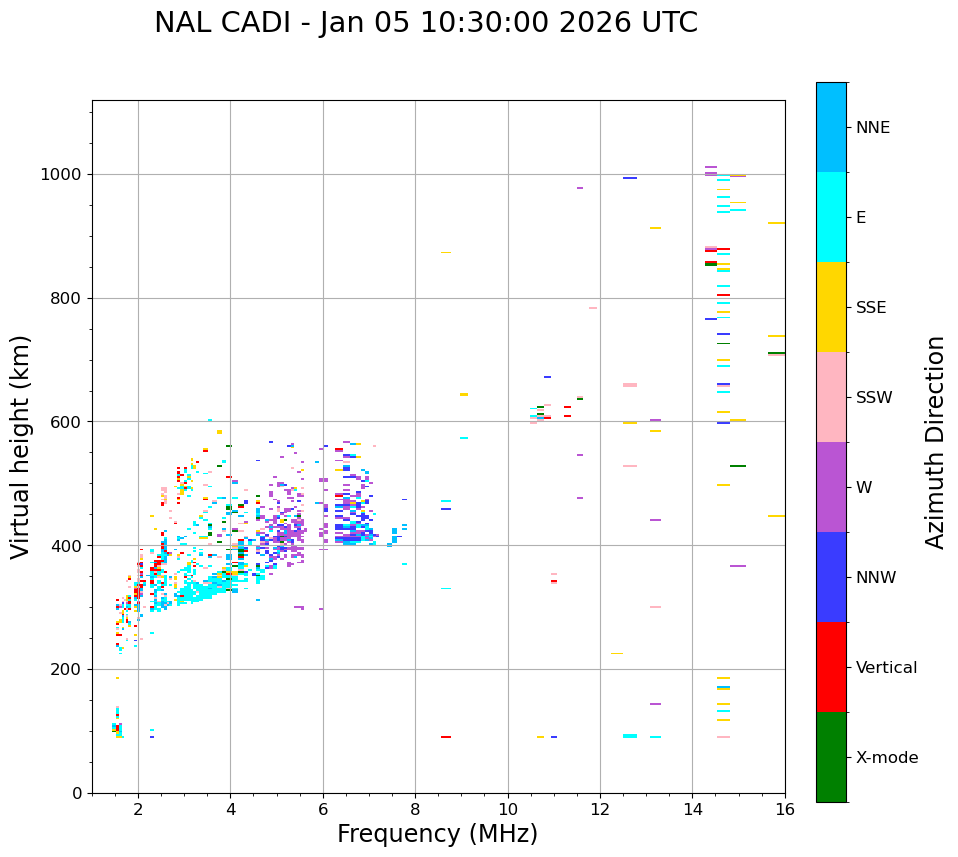 NAL CADI - Jan 05 10:30:00 2026 UTC

Virtual height (km)

1000
800
600
400
200
0

2 4 6 8 10 12 14 16

Frequency (MHz)

NNE
E
SSE
SSW
W
NNW
Vertical
X-mode

Azimuth Direction